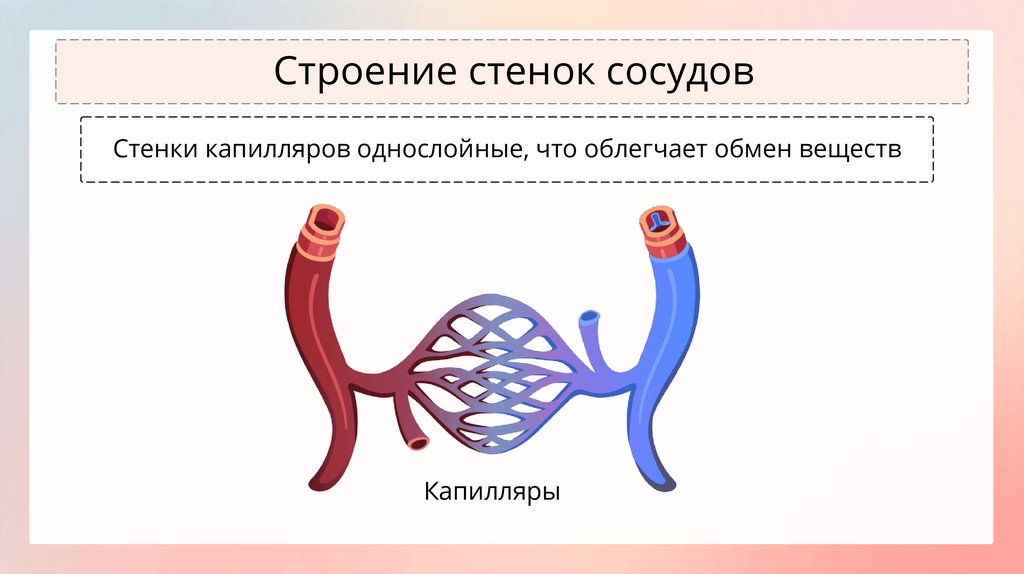 Строение стенок сосудов

Стенки капилляров однослойные, что облегчает обмен веществ

Капилляры